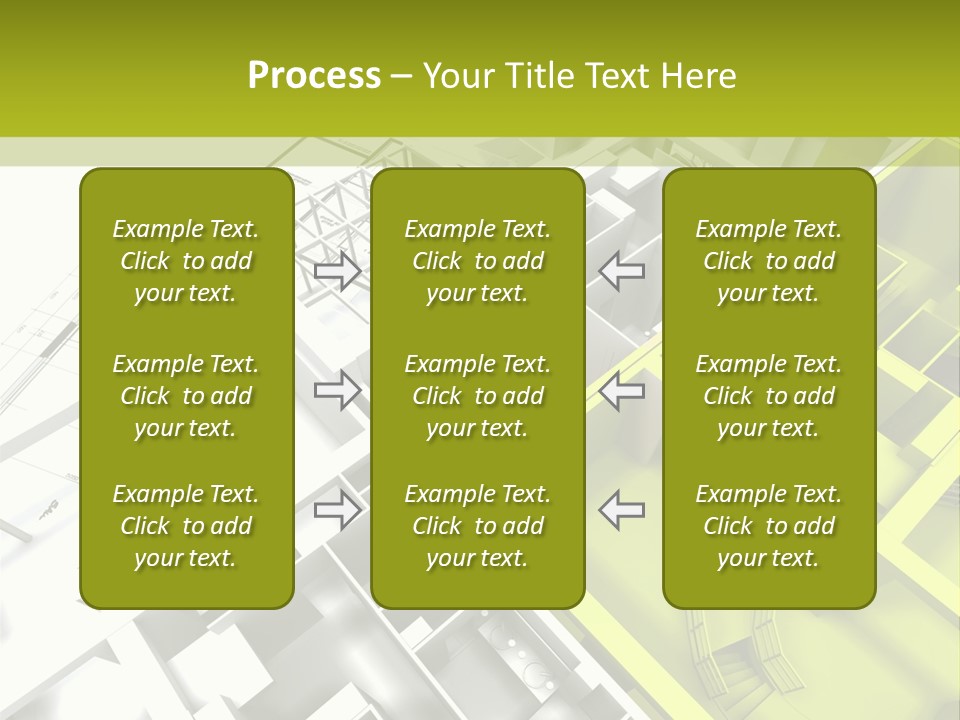 Process – Your Title Text Here

Example Text. Click to add your text.

Example Text. Click to add your text.

Example Text. Click to add your text.

Example Text. Click to add your text.

Example Text. Click to add your text.

Example Text. Click to add your text.

Example Text. Click to add your text.

Example Text. Click to add your text.

Example Text. Click to add your text.